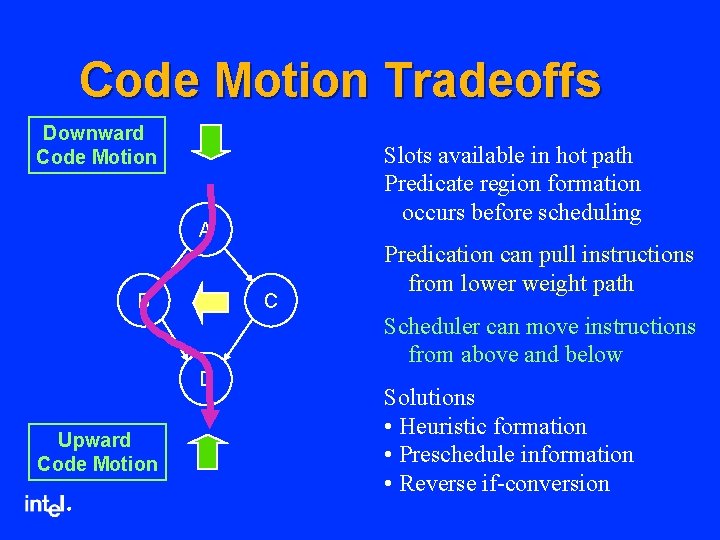 Code Motion Tradeoffs

Downward Code Motion

A

B

C

D

Upward Code Motion

Slots available in hot path
Predicate region formation occurs before scheduling

Predication can pull instructions from lower weight path

Scheduler can move instructions from above and below

Solutions
• Heuristic formation
• Preschedule information
• Reverse if-conversion

intel.